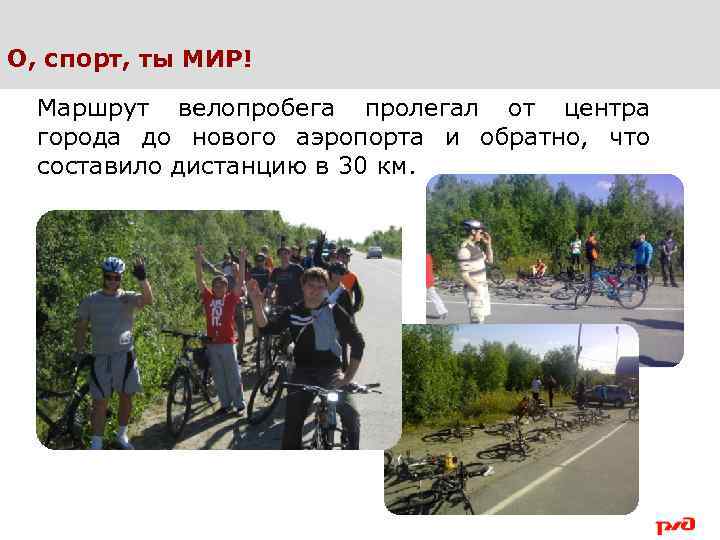 О, спорт, ты МИР!

Маршрут велопробега пролегал от центра города до нового аэропорта и обратно, что составило дистанцию в 30 км.

РЖД